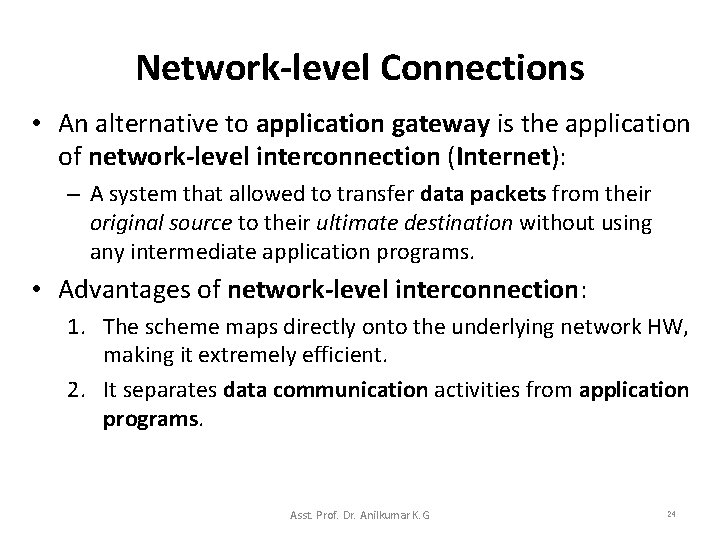 Network-level Connections

• An alternative to application gateway is the application of network-level interconnection (Internet):

– A system that allowed to transfer data packets from their original source to their ultimate destination without using any intermediate application programs.

• Advantages of network-level interconnection:

1. The scheme maps directly onto the underlying network HW, making it extremely efficient.

2. It separates data communication activities from application programs.

Asst. Prof. Dr. Anilkumar K.G

24